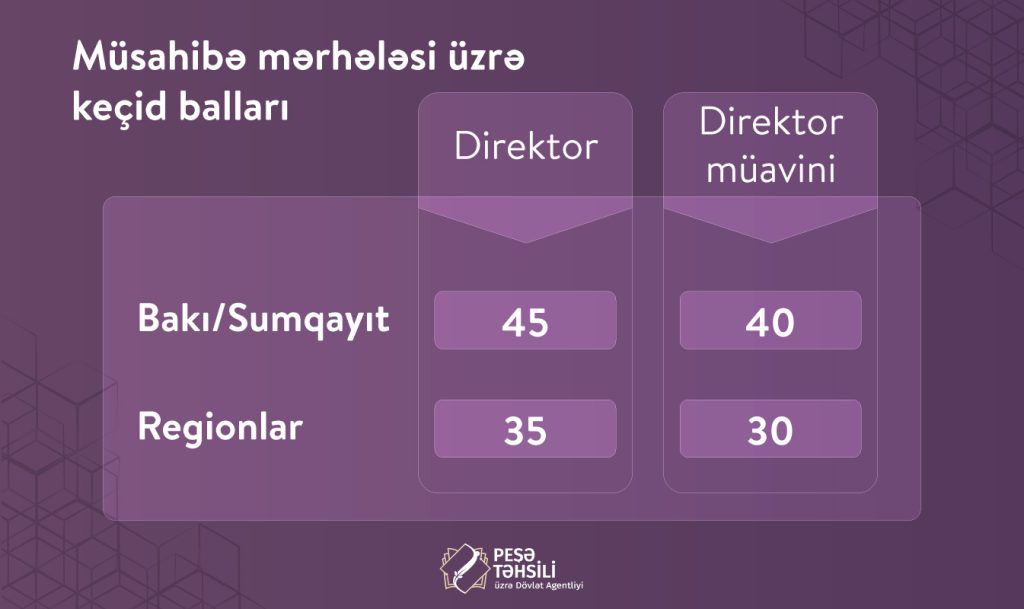 Müsahibə mərhələsi üzrə keçid balları

| | Direktor | Direktor müavini |
|---|---|---|
| Bakı/Sumqayıt | 45 | 40 |
| Regionlar | 35 | 30 |

PEŞƏ TƏHSİLİ
üzrə Dövlət Agentliyi